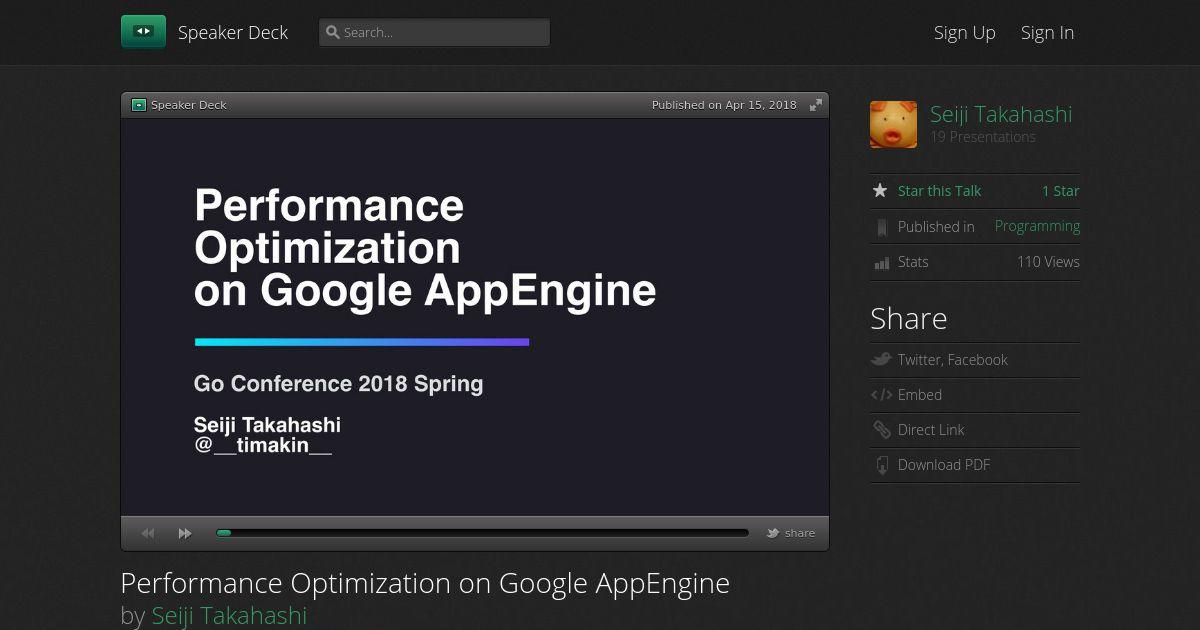 Speaker Deck

Search...

Sign Up Sign In

Speaker Deck

Published on Apr 15, 2018

Performance Optimization on Google AppEngine

Go Conference 2018 Spring

Seiji Takahashi
@__timakin__

share

Performance Optimization on Google AppEngine
by Seiji Takahashi

Seiji Takahashi
19 Presentations

Star this Talk 1 Star

Published in Programming

Stats 110 Views

Share

Twitter, Facebook

Embed

Direct Link

Download PDF